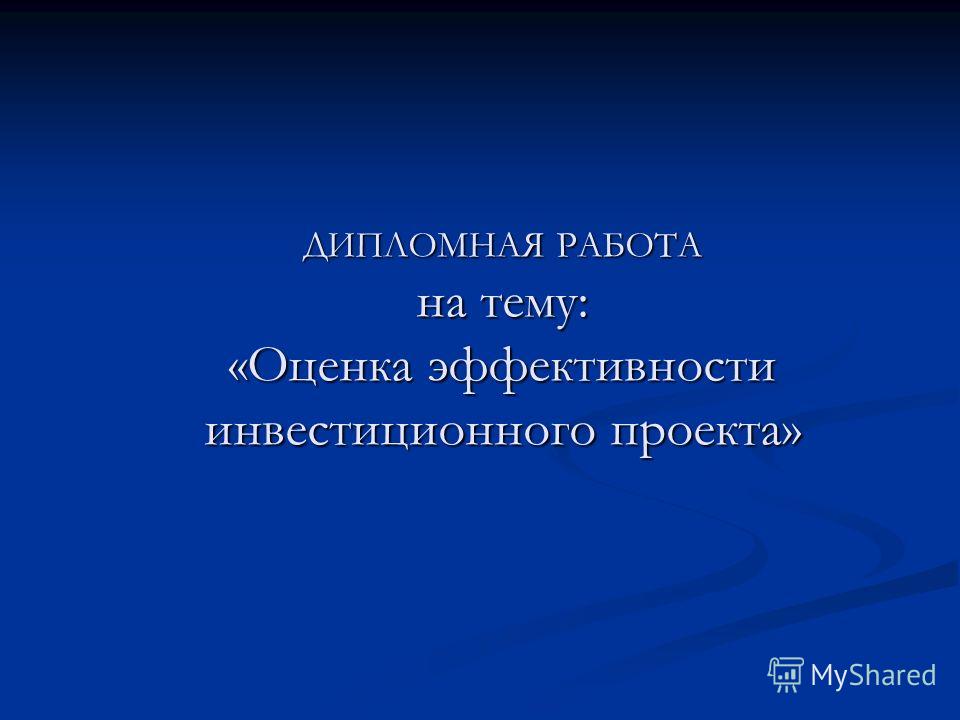 ДИПЛОМНАЯ РАБОТА
на тему:
«Оценка эффективности инвестиционного проекта»

MyShared